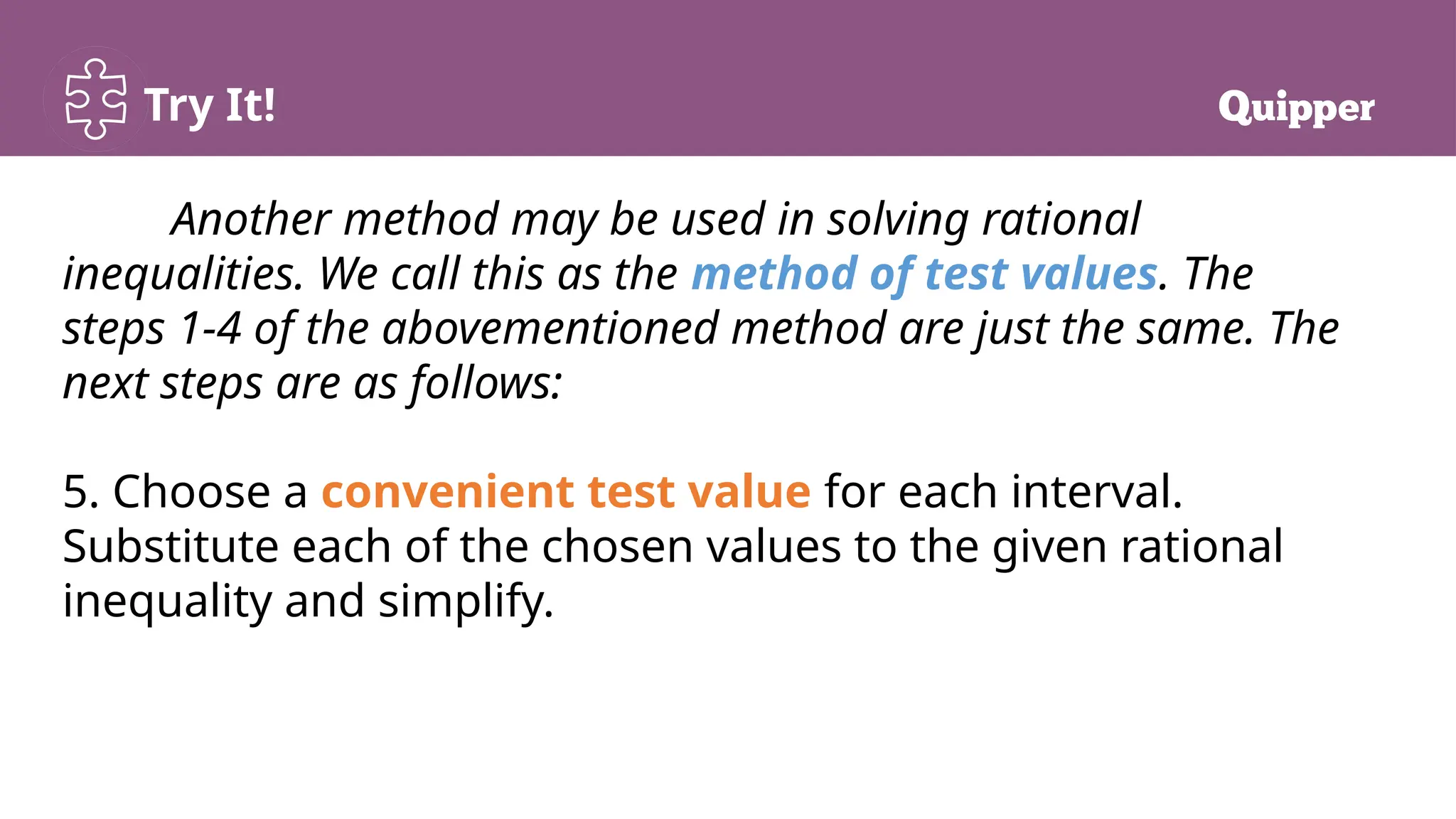 Try It!

Quipper

Another method may be used in solving rational inequalities. We call this as the method of test values. The steps 1-4 of the abovementioned method are just the same. The next steps are as follows:

5. Choose a convenient test value for each interval. Substitute each of the chosen values to the given rational inequality and simplify.